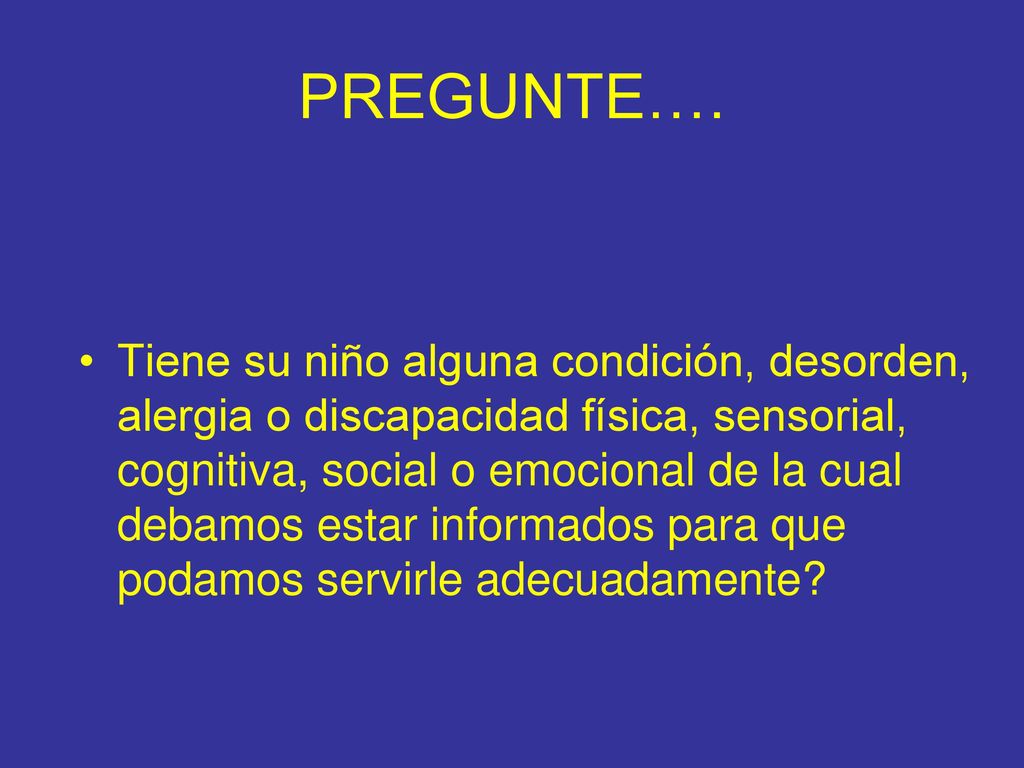 PREGUNTE….

• Tiene su niño alguna condición, desorden, alergia o discapacidad física, sensorial, cognitiva, social o emocional de la cual debamos estar informados para que podamos servirle adecuadamente?